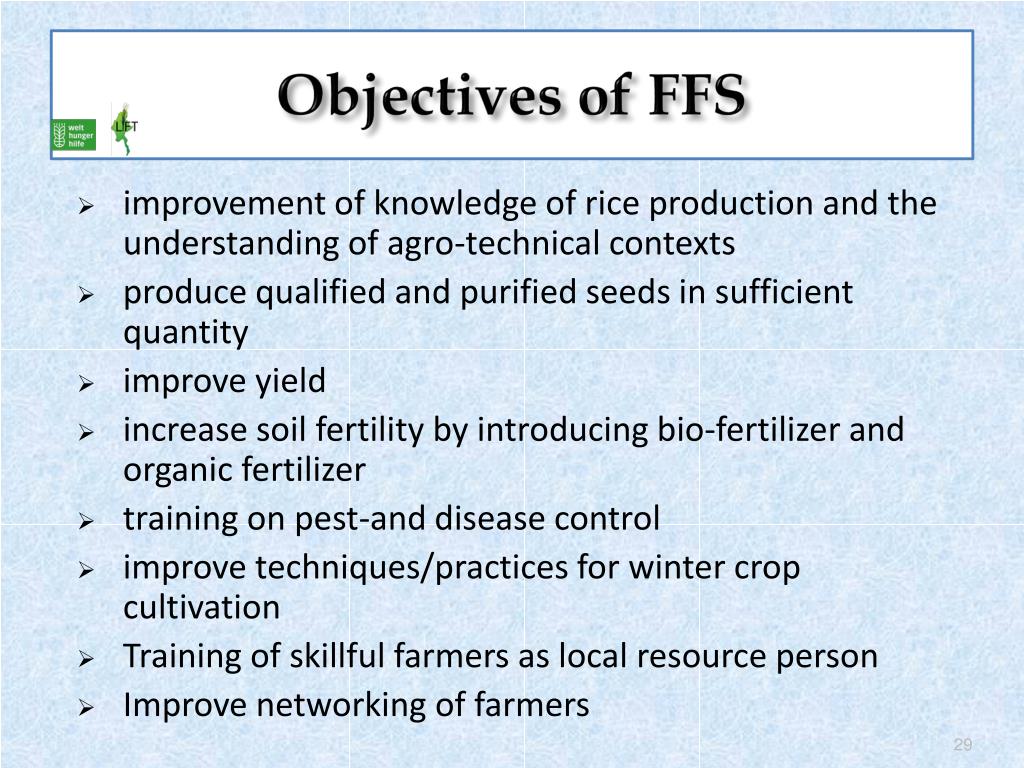 welt hunger hilfe

LIFT

Objectives of FFS

➢ improvement of knowledge of rice production and the understanding of agro-technical contexts
➢ produce qualified and purified seeds in sufficient quantity
➢ improve yield
➢ increase soil fertility by introducing bio-fertilizer and organic fertilizer
➢ training on pest-and disease control
➢ improve techniques/practices for winter crop cultivation
➢ Training of skillful farmers as local resource person
➢ Improve networking of farmers

29